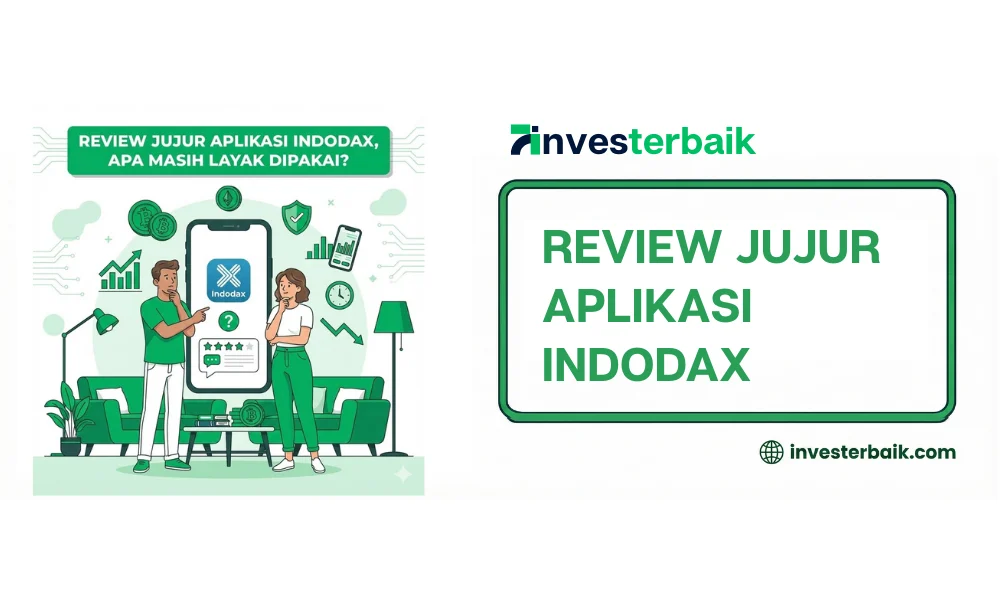 REVIEW JUJUR APLIKASI INDODAX, APA MASIH LAYAK DIPAKAI?

indodax

?

investerbaik

REVIEW JUJUR APLIKASI INDODAX

investerbaik.com